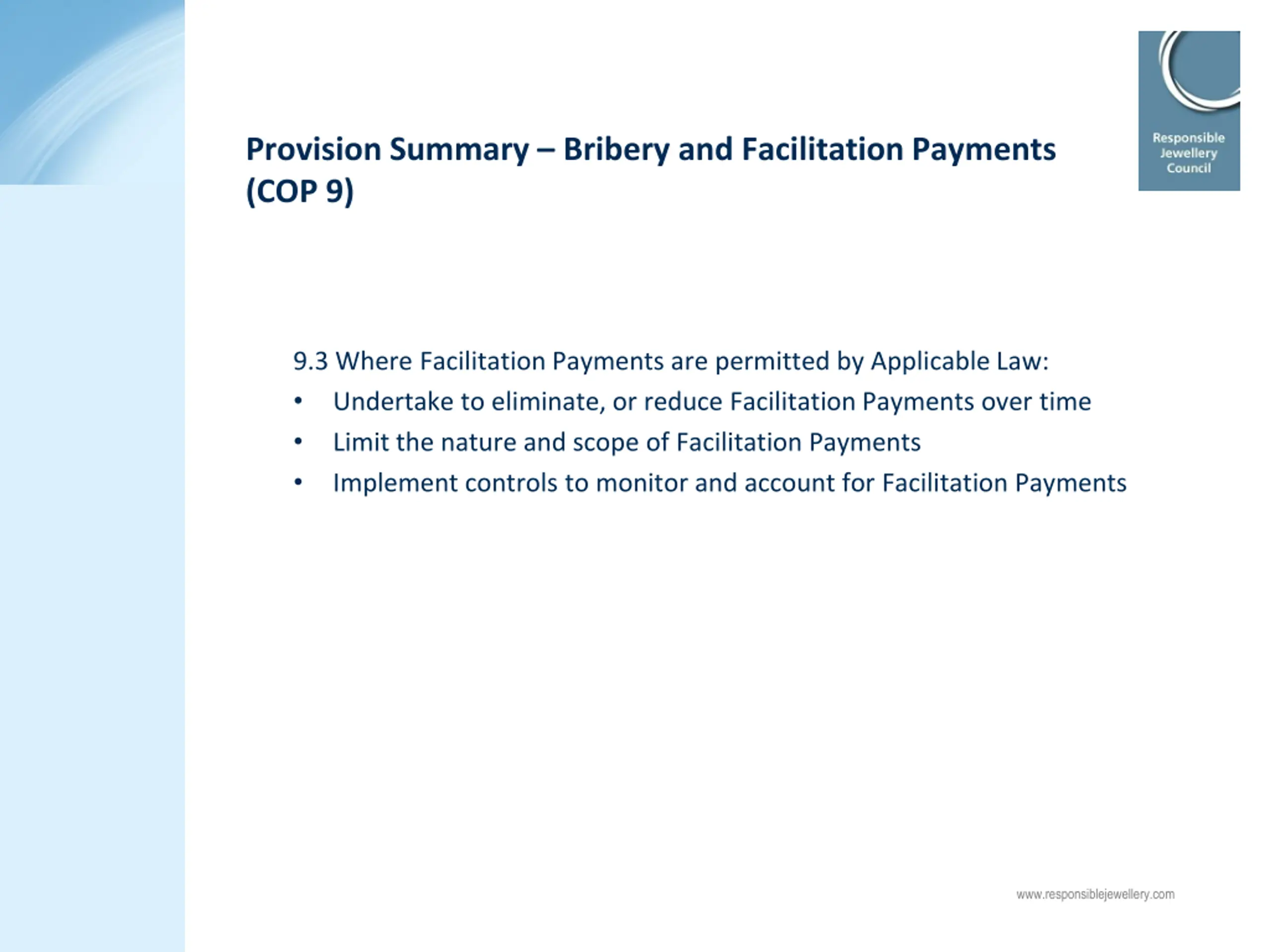 Provision Summary – Bribery and Facilitation Payments (COP 9)

Responsible Jewellery Council

9.3 Where Facilitation Payments are permitted by Applicable Law:
• Undertake to eliminate, or reduce Facilitation Payments over time
• Limit the nature and scope of Facilitation Payments
• Implement controls to monitor and account for Facilitation Payments

www.responsiblejewellery.com